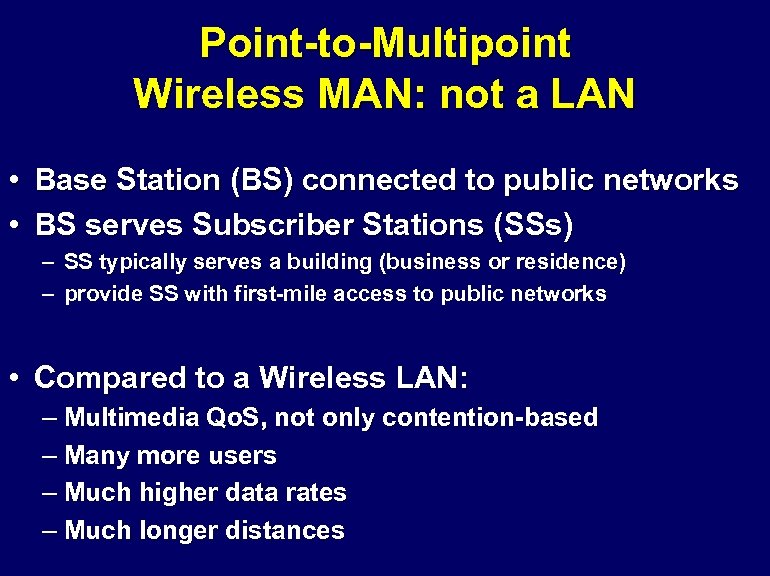 Point-to-Multipoint
Wireless MAN: not a LAN

• Base Station (BS) connected to public networks
• BS serves Subscriber Stations (SSs)
– SS typically serves a building (business or residence)
– provide SS with first-mile access to public networks

• Compared to a Wireless LAN:
– Multimedia QoS, not only contention-based
– Many more users
– Much higher data rates
– Much longer distances